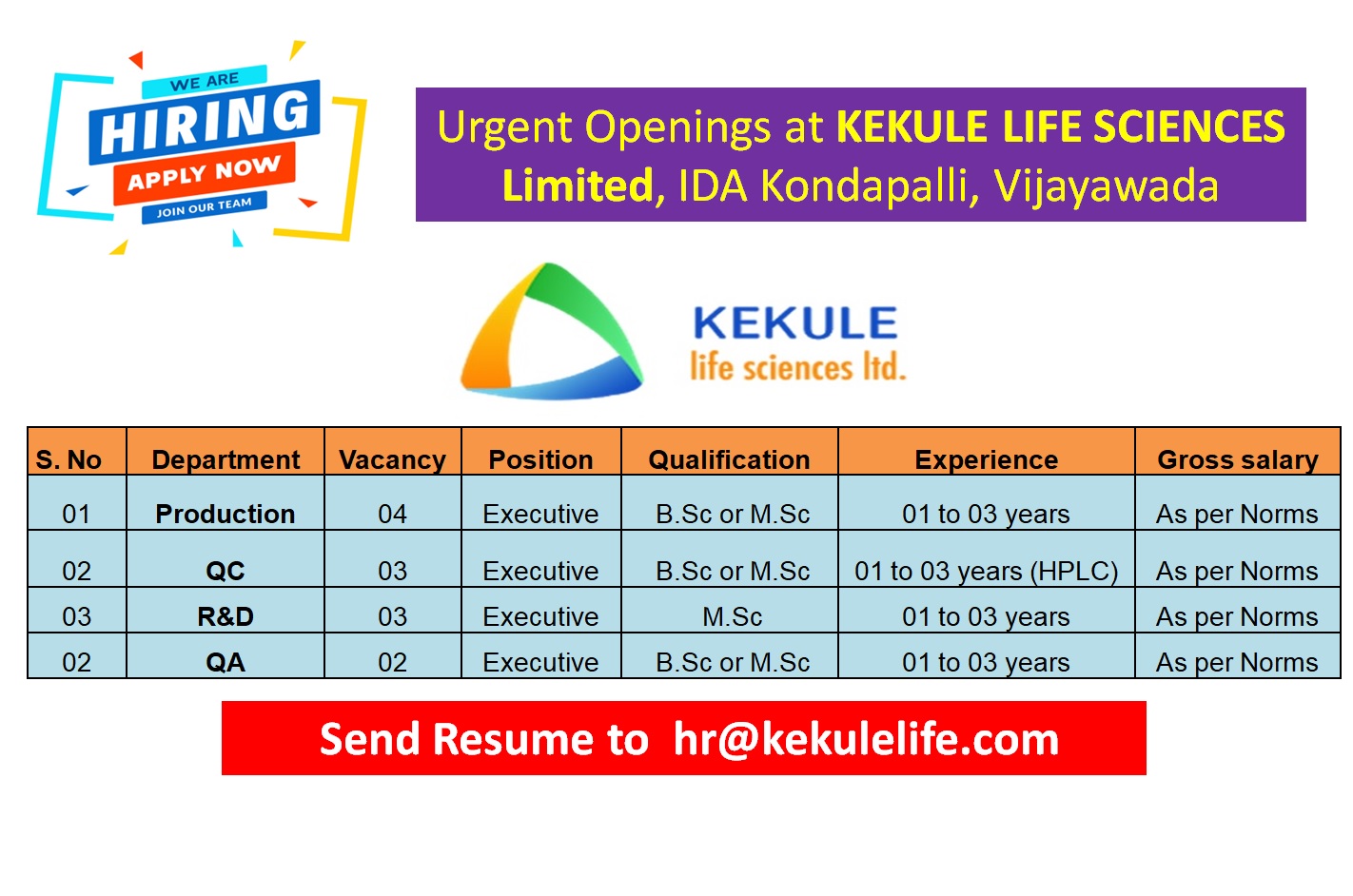 WE ARE
HIRING
APPLY NOW
JOIN OUR TEAM

Urgent Openings at KEKULE LIFE SCIENCES Limited, IDA Kondapalli, Vijayawada

KEKULE
life sciences ltd.

| S. No | Department | Vacancy | Position | Qualification | Experience | Gross salary |
|---|---|---|---|---|---|---|
| 01 | Production | 04 | Executive | B.Sc or M.Sc | 01 to 03 years | As per Norms |
| 02 | QC | 03 | Executive | B.Sc or M.Sc | 01 to 03 years (HPLC) | As per Norms |
| 03 | R&D | 03 | Executive | M.Sc | 01 to 03 years | As per Norms |
| 02 | QA | 02 | Executive | B.Sc or M.Sc | 01 to 03 years | As per Norms |

Send Resume to hr@kekulelife.com